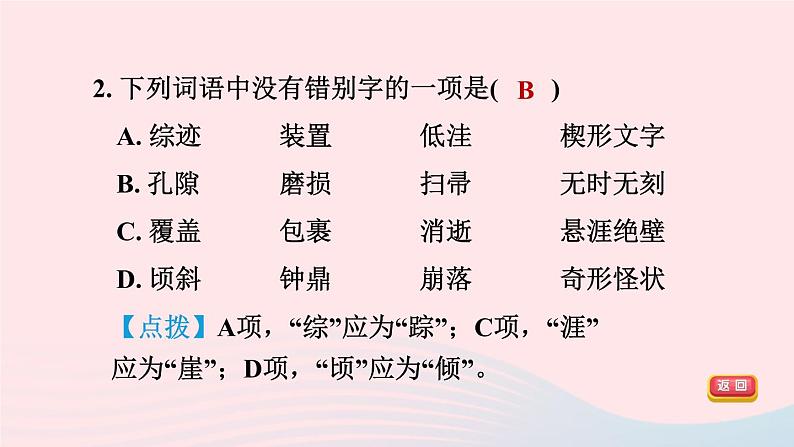 2. 下列词语中没有错别字的一项是( B )

A. 综迹　装置　低洼　楔形文字

B. 孔隙　磨损　扫帚　无时无刻

C. 覆盖　包裹　消逝　悬涯绝壁

D. 顷斜　钟鼎　崩落　奇形怪状

【点拨】A项，“综”应为“踪”；C项，“涯”应为“崖”；D项，“顷”应为“倾”。

返回